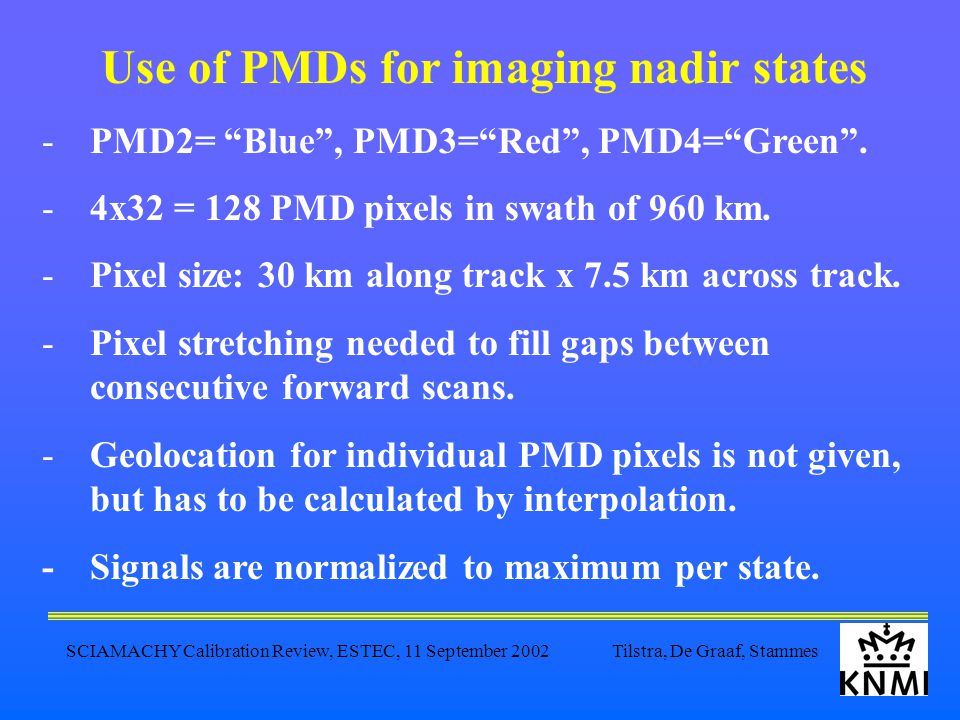 Use of PMDs for imaging nadir states

- PMD2= “Blue”, PMD3=“Red”, PMD4=“Green”.

- 4x32 = 128 PMD pixels in swath of 960 km.

- Pixel size: 30 km along track x 7.5 km across track.

- Pixel stretching needed to fill gaps between consecutive forward scans.

- Geolocation for individual PMD pixels is not given, but has to be calculated by interpolation.

- Signals are normalized to maximum per state.

SCIAMACHY Calibration Review, ESTEC, 11 September 2002

Tilstra, De Graaf, Stammes

KNMI